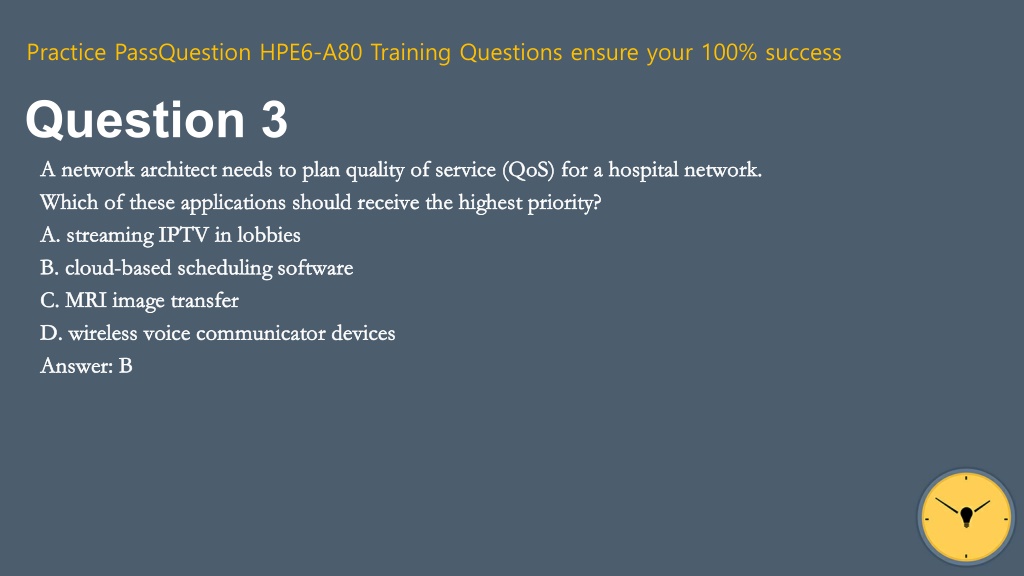 Practice PassQuestion HPE6-A80 Training Questions ensure your 100% success

Question 3

A network architect needs to plan quality of service (QoS) for a hospital network.
Which of these applications should receive the highest priority?
A. streaming IPTV in lobbies
B. cloud-based scheduling software
C. MRI image transfer
D. wireless voice communicator devices
Answer: B